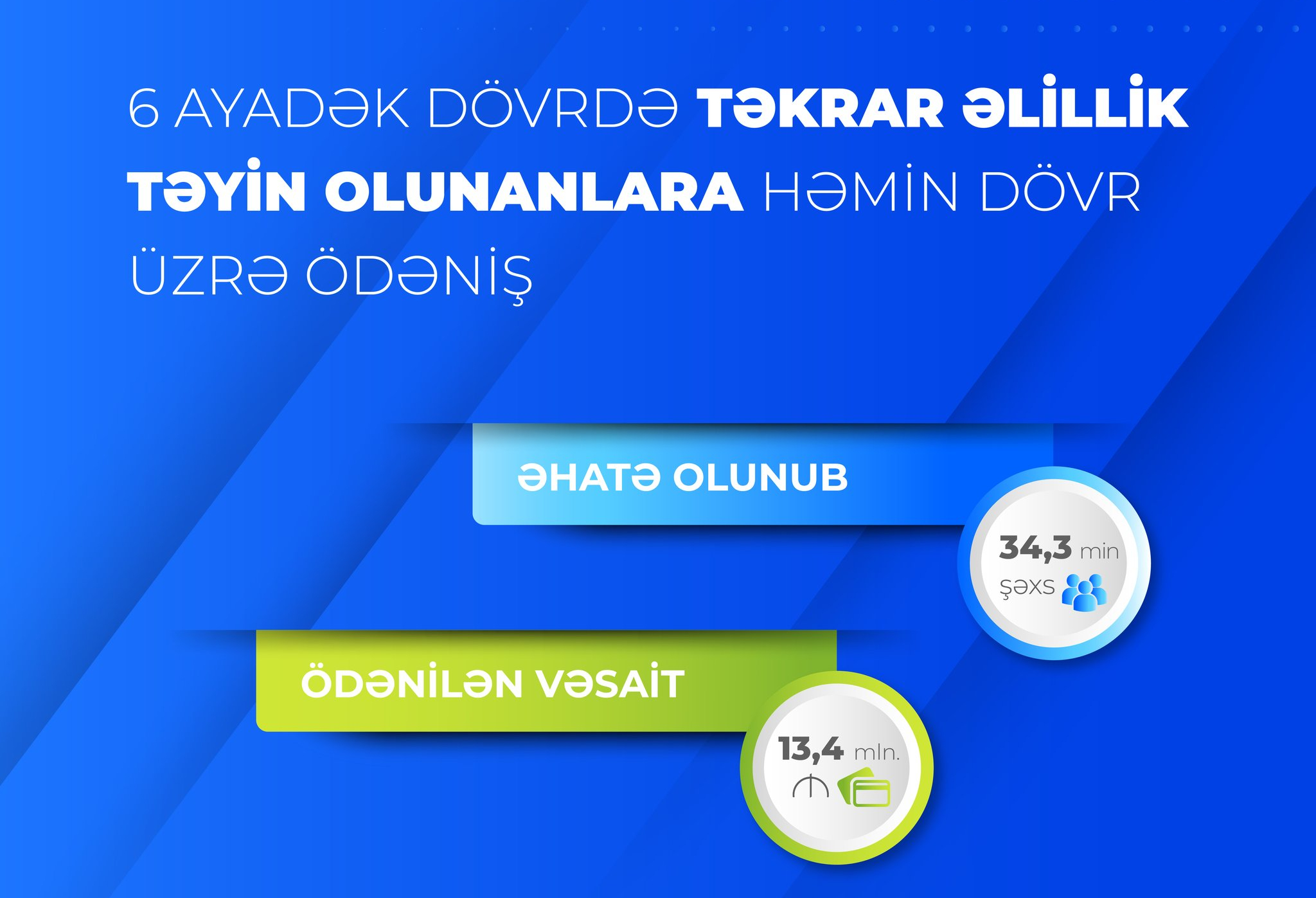 6 AYADƏK DÖVRDƏ TƏKRAR ƏLİLLİK TƏYİN OLUNANLARA HƏMİN DÖVR ÜZRƏ ÖDƏNİŞ

ƏHATƏ OLUNUB

34,3 min şəxs

ÖDƏNİLƏN VƏSAİT

13,4 mln. ₼